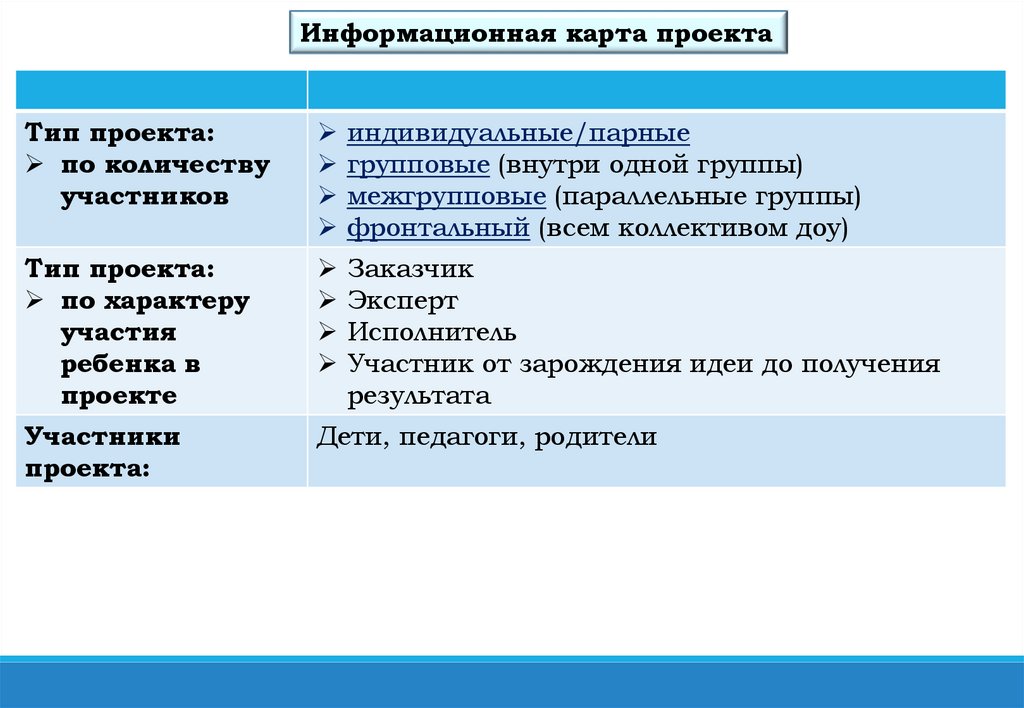 Информационная карта проекта

| | |
|---|---|
| Тип проекта: ➢ по количеству участников | ➢ индивидуальные/парные ➢ групповые (внутри одной группы) ➢ межгрупповые (параллельные группы) ➢ фронтальный (всем коллективом доу) |
| Тип проекта: ➢ по характеру участия ребенка в проекте | ➢ Заказчик ➢ Эксперт ➢ Исполнитель ➢ Участник от зарождения идеи до получения результата |
| Участники проекта: | Дети, педагоги, родители |